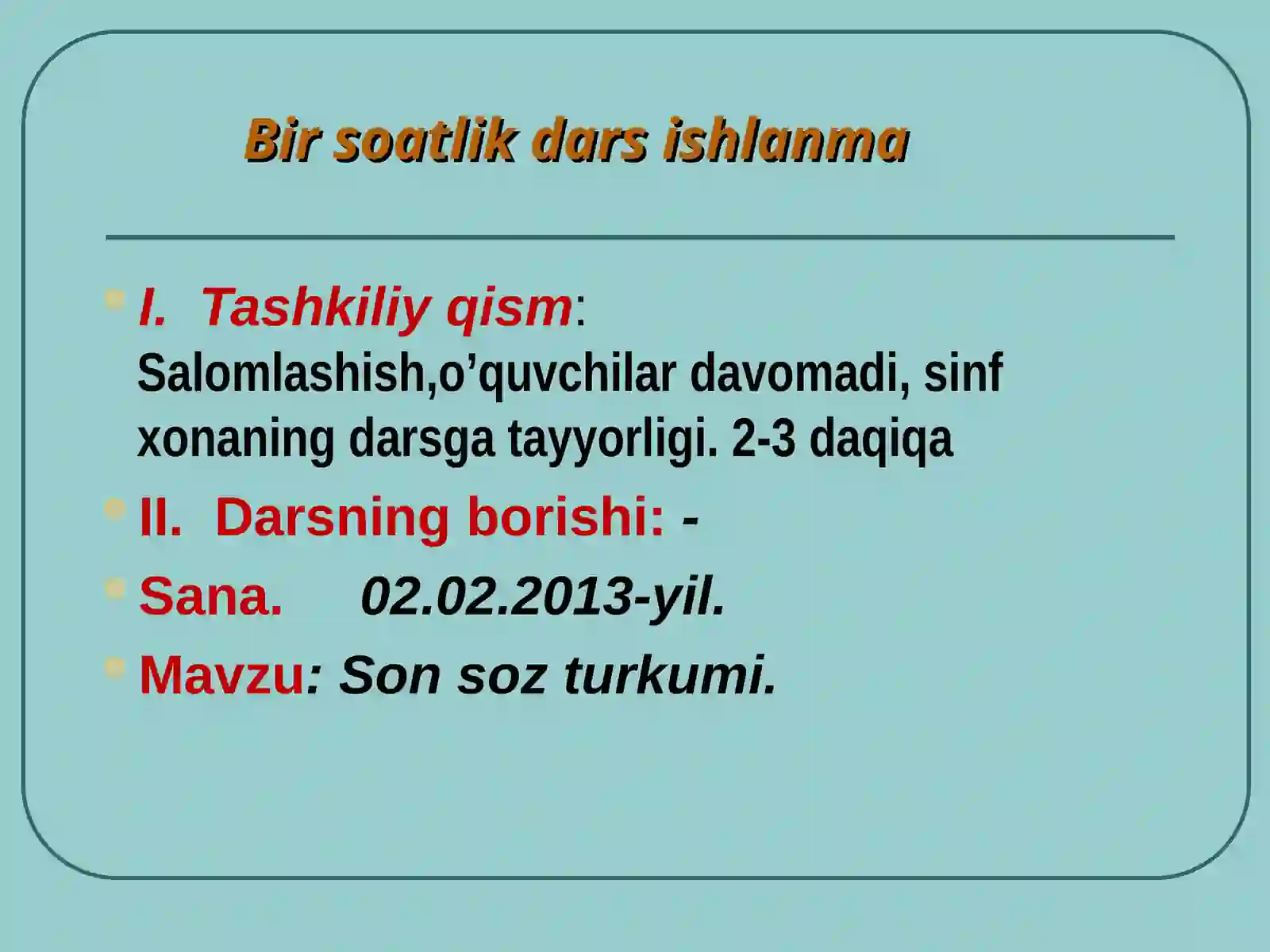 Bir soatlik dars ishlanma

I. Tashkiliy qism: Salomlashish,o’quvchilar davomadi, sinf xonaning darsga tayyorligi. 2-3 daqiqa

II. Darsning borishi: -

Sana. 02.02.2013-yil.

Mavzu: Son soz turkumi.